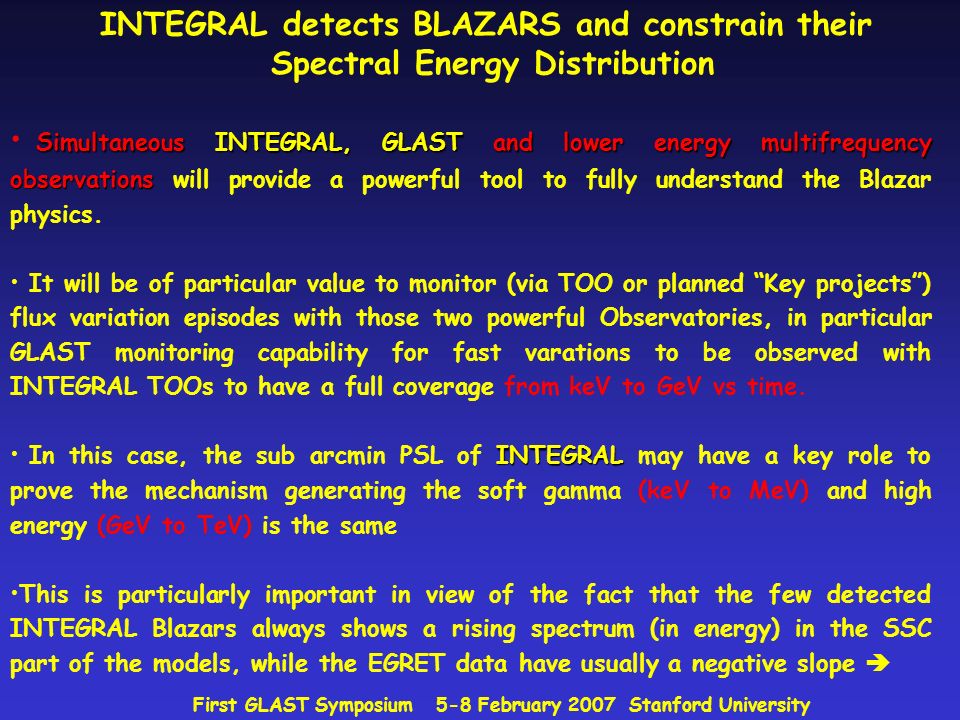 INTEGRAL detects BLAZARS and constrain their Spectral Energy Distribution

• Simultaneous INTEGRAL, GLAST and lower energy multifrequency observations will provide a powerful tool to fully understand the Blazar physics.

• It will be of particular value to monitor (via TOO or planned "Key projects") flux variation episodes with those two powerful Observatories, in particular GLAST monitoring capability for fast varations to be observed with INTEGRAL TOOs to have a full coverage from keV to GeV vs time.

• In this case, the sub arcmin PSL of INTEGRAL may have a key role to prove the mechanism generating the soft gamma (keV to MeV) and high energy (GeV to TeV) is the same

•This is particularly important in view of the fact that the few detected INTEGRAL Blazars always shows a rising spectrum (in energy) in the SSC part of the models, while the EGRET data have usually a negative slope ➔

First GLAST Symposium 5-8 February 2007 Stanford University